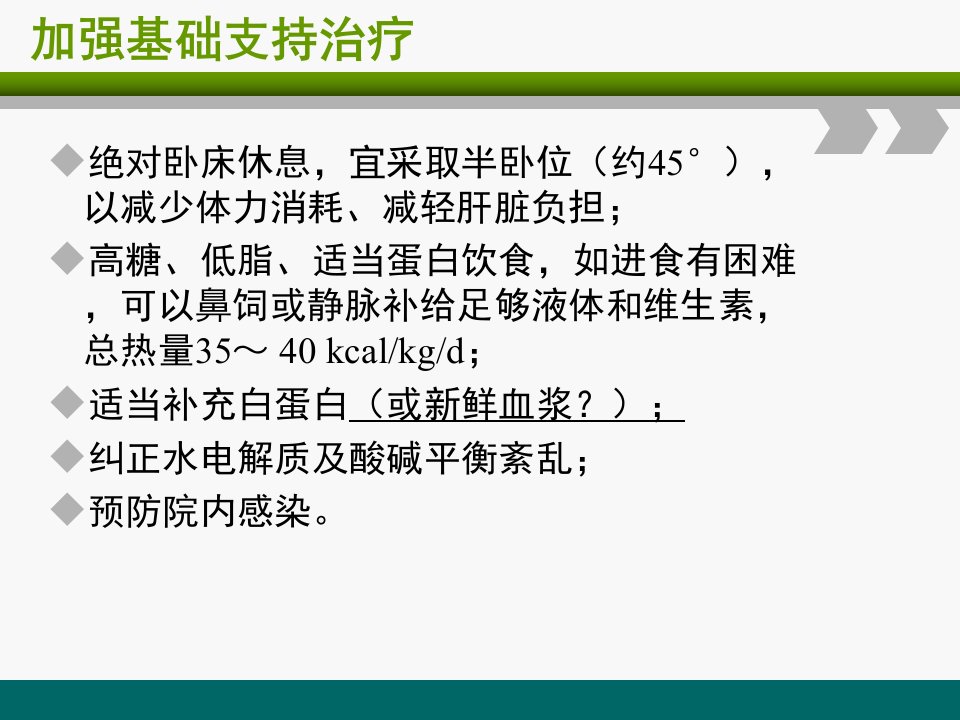 加强基础支持治疗

◆绝对卧床休息，宜采取半卧位（约45°），以减少体力消耗、减轻肝脏负担；

◆高糖、低脂、适当蛋白饮食，如进食有困难，可以鼻饲或静脉补给足够液体和维生素，总热量35～ 40 kcal/kg/d；

◆适当补充白蛋白（或新鲜血浆？）；

◆纠正水电解质及酸碱平衡紊乱；

◆预防院内感染。